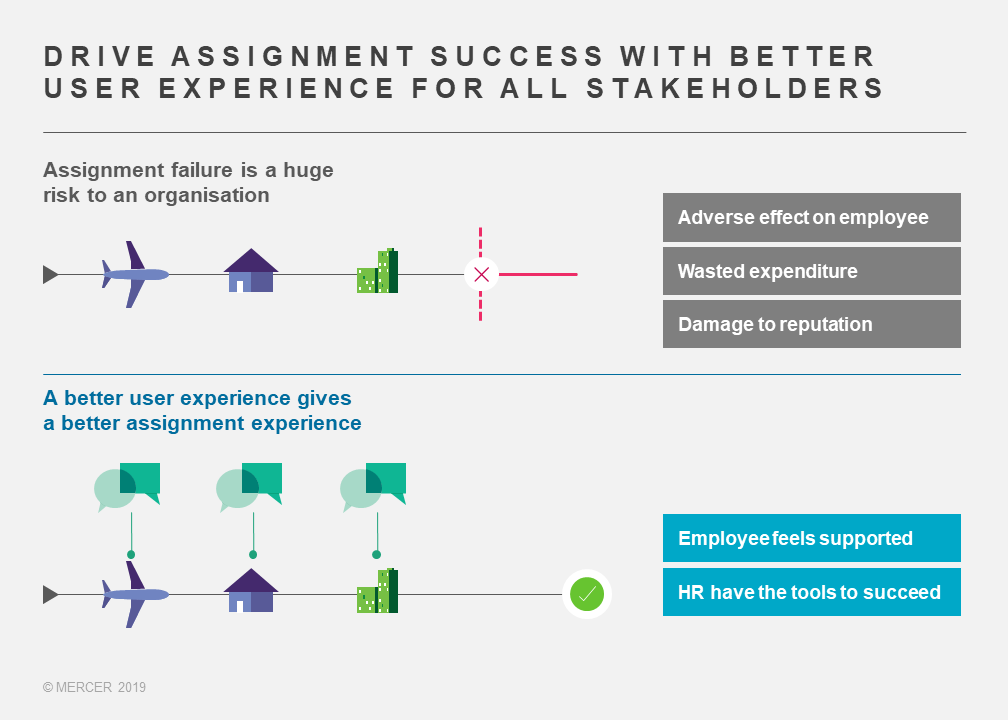 DRIVE ASSIGNMENT SUCCESS WITH BETTER USER EXPERIENCE FOR ALL STAKEHOLDERS

Assignment failure is a huge risk to an organisation

Adverse effect on employee

Wasted expenditure

Damage to reputation

A better user experience gives a better assignment experience

Employee feels supported

HR have the tools to succeed

© MERCER 2019